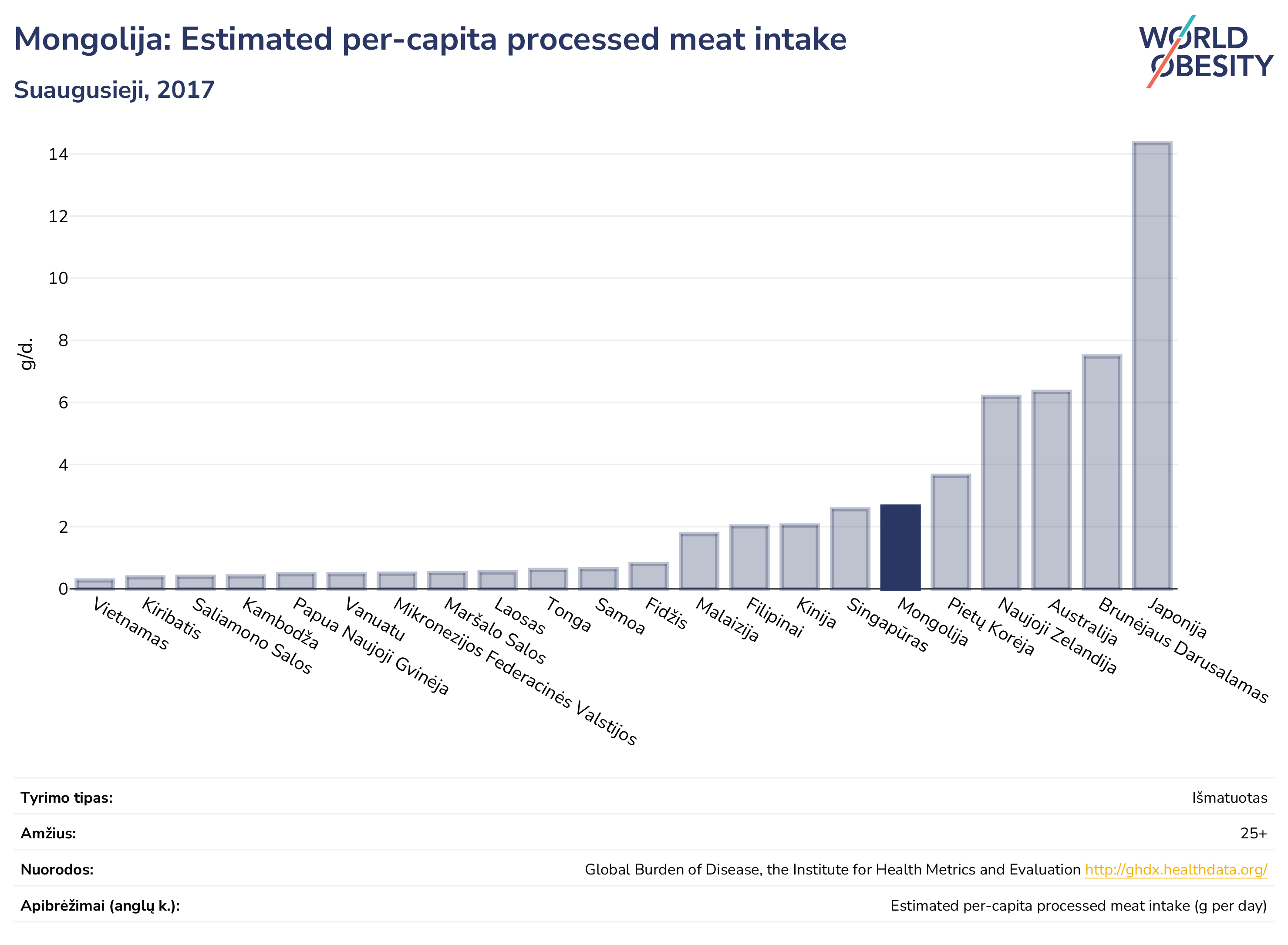 Mongolija: Estimated per-capita processed meat intake

Suaugusieji, 2017

WORLD OBESITY

g/d.

14
12
10
8
6
4
2
0

Vietnamas
Kiribatis
Saliamono Salos
Kambodža
Papua Naujoji Gvinėja
Vanuatu
Mikronezijos Federacinės Valstijos
Maršalo Salos
Laosas
Tonga
Samoa
Fidžis
Malaizija
Filipinai
Kinija
Singapūras
Mongolija
Pietų Korėja
Naujoji Zelandija
Australija
Brunėjaus Darusalamas
Japonija

| | |
|---|---|
| Tyrimo tipas: | Išmatuotas |
| Amžius: | 25+ |
| Nuorodos: | Global Burden of Disease, the Institute for Health Metrics and Evaluation http://ghdx.healthdata.org/ |
| Apibrėžimai (anglų k.): | Estimated per-capita processed meat intake (g per day) |